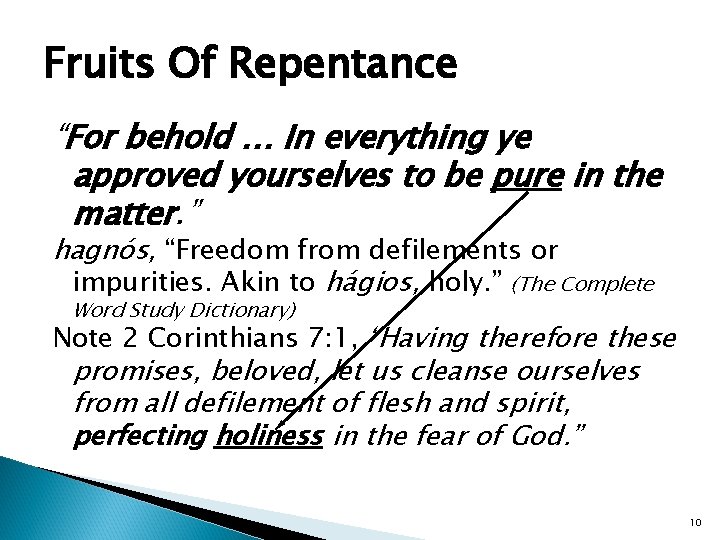 Fruits Of Repentance

"For behold … In everything ye approved yourselves to be pure in the matter."

hagnós, "Freedom from defilements or impurities. Akin to hágios, holy." (The Complete Word Study Dictionary)

Note 2 Corinthians 7:1, "Having therefore these promises, beloved, let us cleanse ourselves from all defilement of flesh and spirit, perfecting holiness in the fear of God."

10